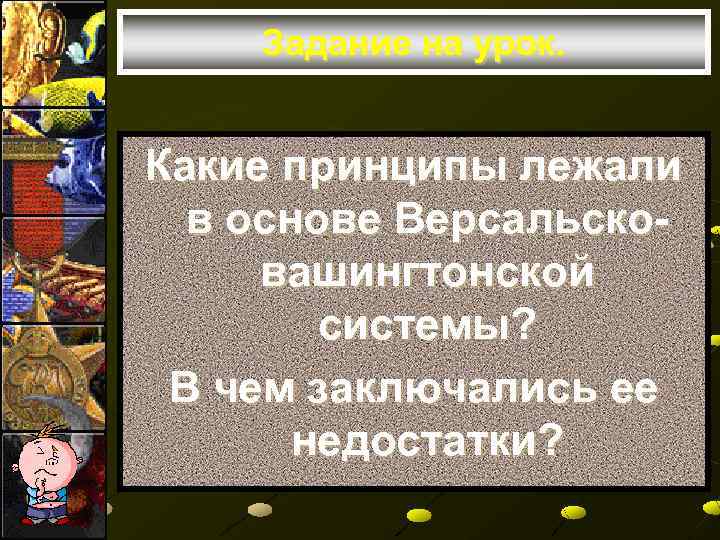 Задание на урок.

Какие принципы лежали в основе Версальско-вашингтонской системы?

В чем заключались ее недостатки?